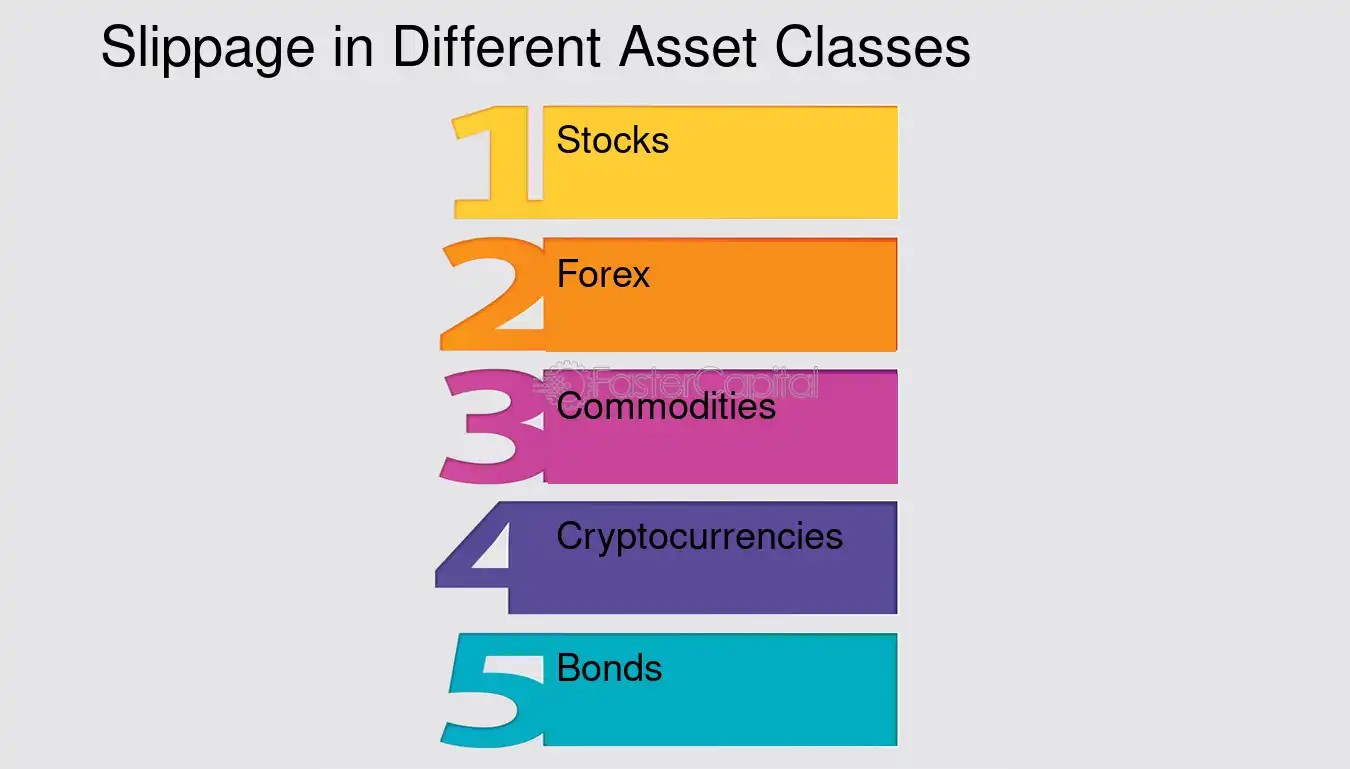 Slippage in Different Asset Classes

1 Stocks

2 Forex

3 Commodities

4 Cryptocurrencies

5 Bonds

FasterCapital